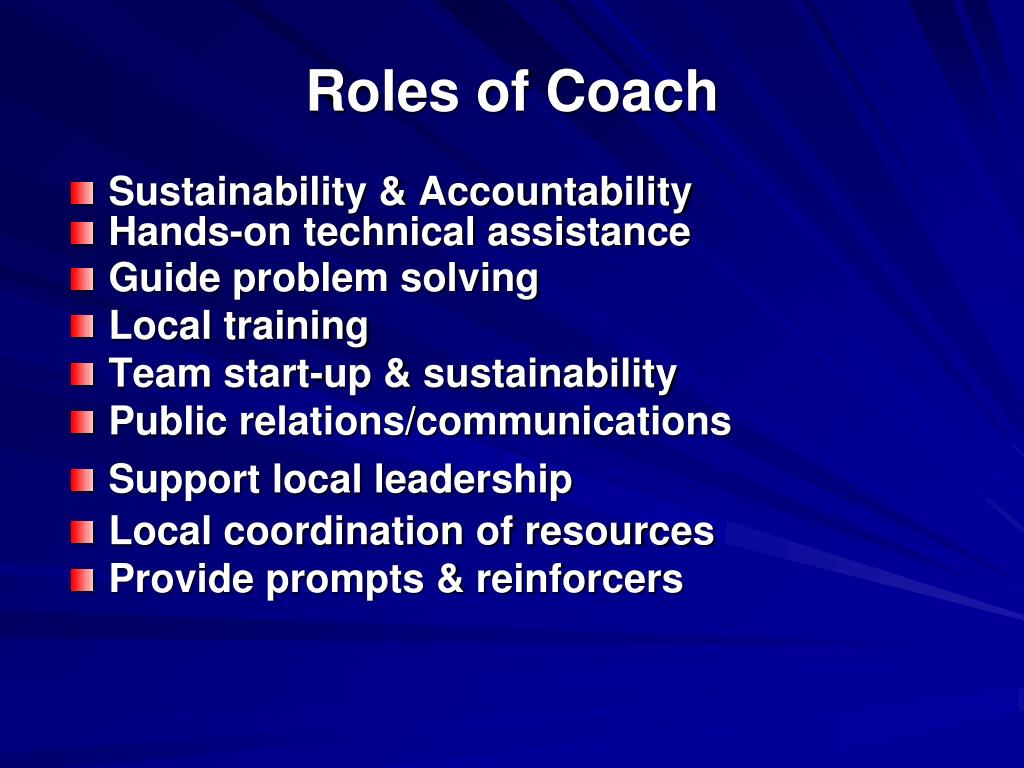 Roles of Coach

- Sustainability & Accountability
- Hands-on technical assistance
- Guide problem solving
- Local training
- Team start-up & sustainability
- Public relations/communications
- Support local leadership
- Local coordination of resources
- Provide prompts & reinforcers